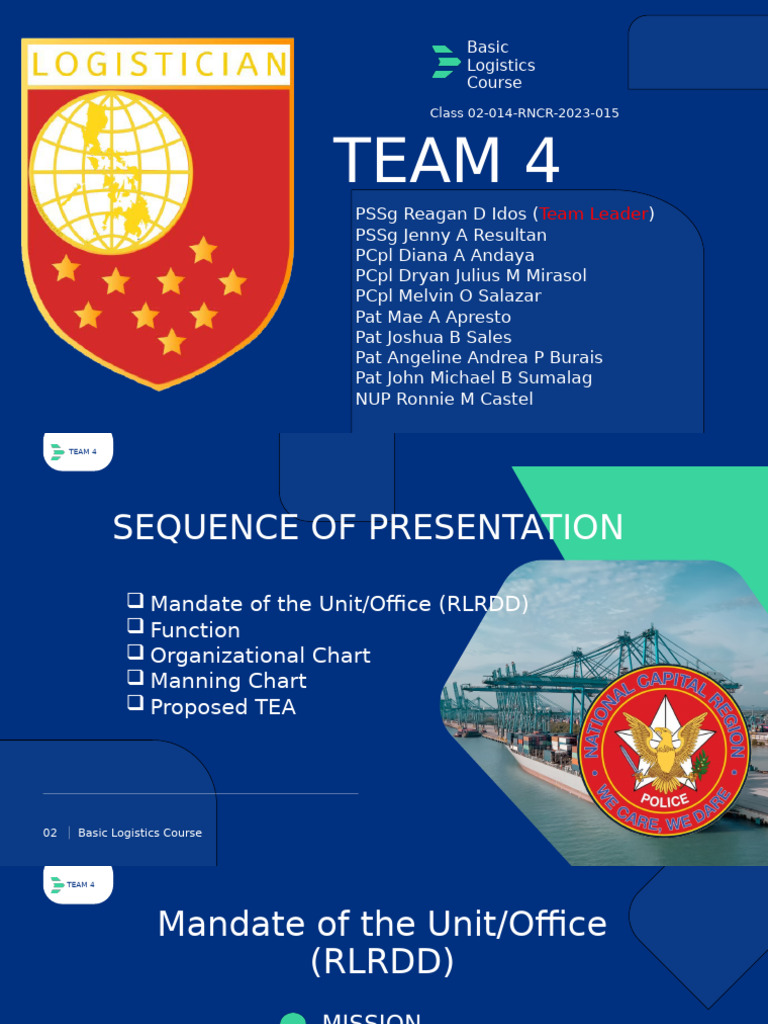 LOGISTICIAN

Basic Logistics Course

Class 02-014-RNCR-2023-015

TEAM 4

PSSg Reagan D Idos (Team Leader)
PSSg Jenny A Resultan
PCpl Diana A Andaya
PCpl Dryan Julius M Mirasol
PCpl Melvin O Salazar
Pat Mae A Apresto
Pat Joshua B Sales
Pat Angeline Andrea P Burais
Pat John Michael B Sumalag
NUP Ronnie M Castel

TEAM 4

SEQUENCE OF PRESENTATION

❑ Mandate of the Unit/Office (RLRDD)
❑ Function
❑ Organizational Chart
❑ Manning Chart
❑ Proposed TEA

NATIONAL CAPITAL REGION
POLICE
WE CARE, WE DARE

02 | Basic Logistics Course

TEAM 4

Mandate of the Unit/Office (RLRDD)

MISSION